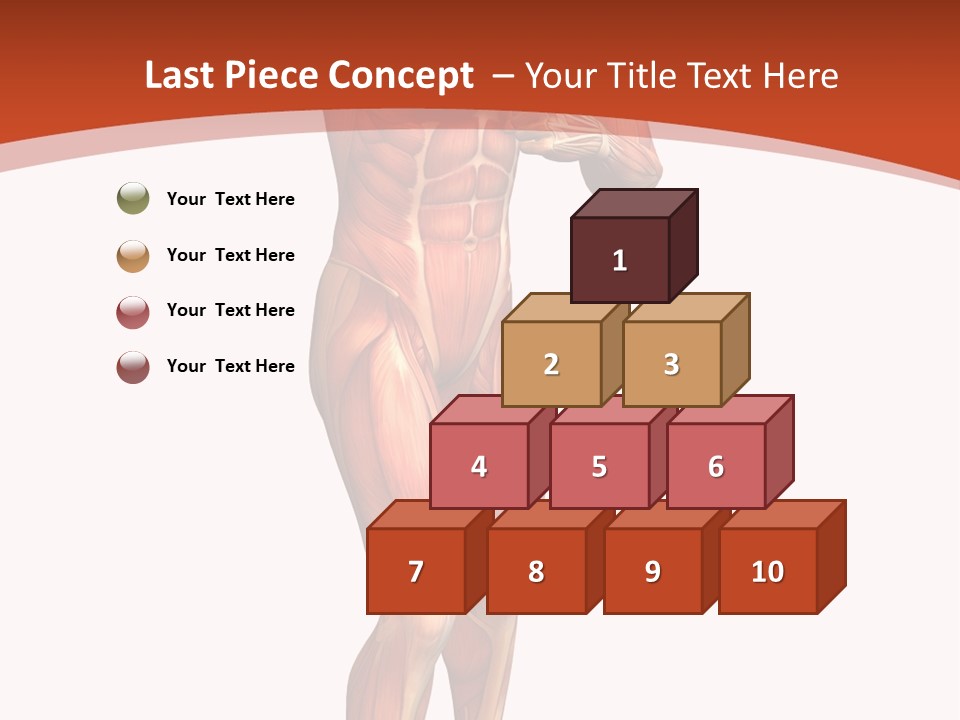 Last Piece Concept – Your Title Text Here

Your Text Here

Your Text Here

Your Text Here

Your Text Here

1

2

3

4

5

6

7

8

9

10